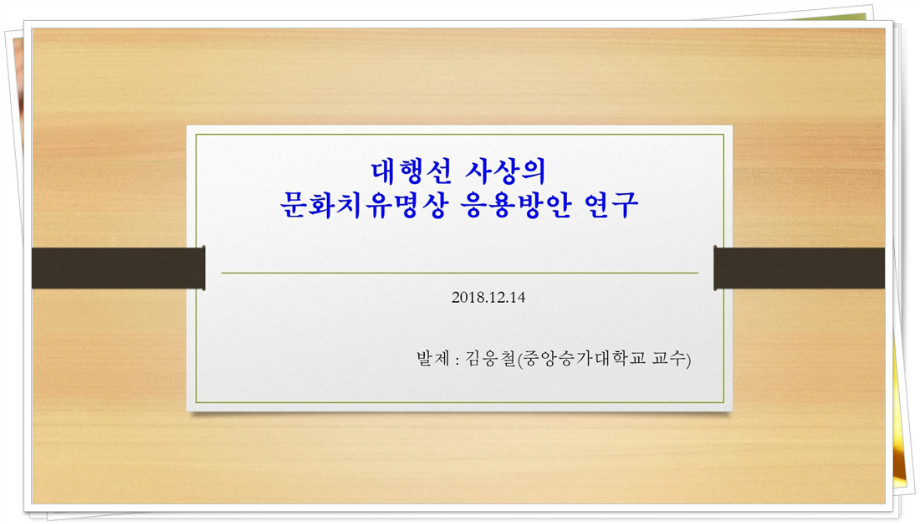 대행선 사상의
문화치유명상 응용방안 연구

2018.12.14

발제 : 김응철(중앙승가대학교 교수)